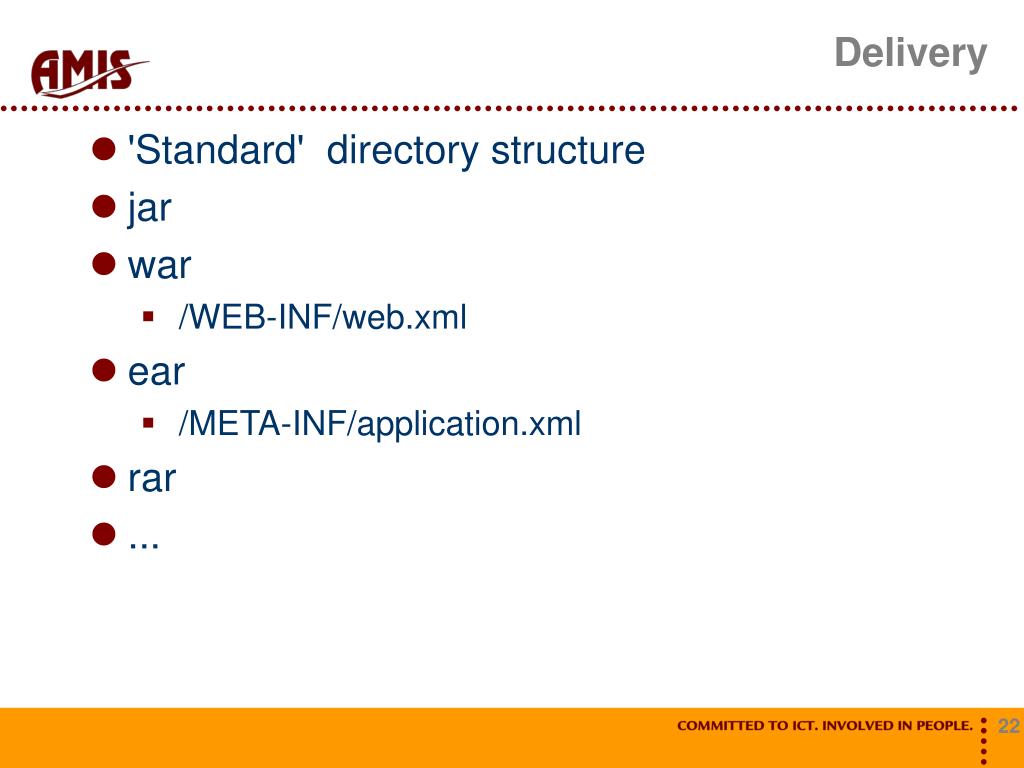 AMIS

Delivery

- 'Standard' directory structure
- jar
- war
  - /WEB-INF/web.xml
- ear
  - /META-INF/application.xml
- rar
- ...

COMMITTED TO ICT. INVOLVED IN PEOPLE.

22